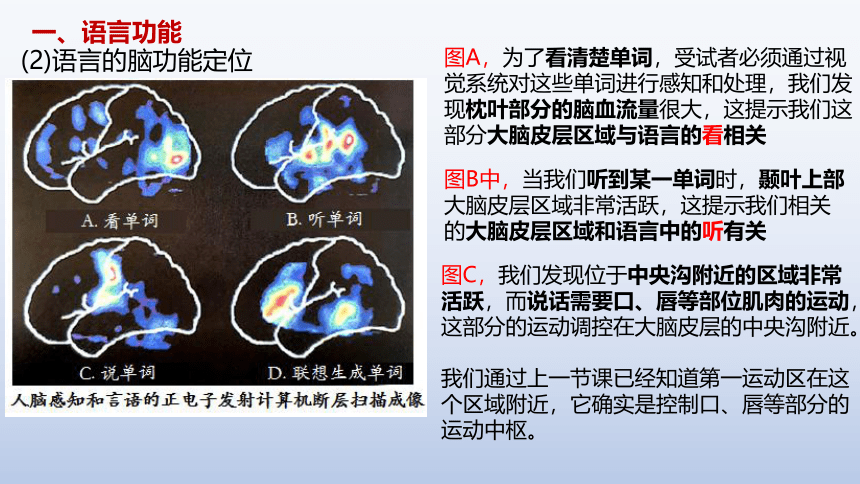 一、语言功能
(2)语言的脑功能定位

A. 看单词
B. 听单词
C. 说单词
D. 联想生成单词
人脑感知和言语的正电子发射计算机断层扫描成像

图A，为了看清楚单词，受试者必须通过视觉系统对这些单词进行感知和处理，我们发现枕叶部分的脑血流量很大，这提示我们这部分大脑皮层区域与语言的看相关

图B中，当我们听到某一单词时，颞叶上部大脑皮层区域非常活跃，这提示我们相关的大脑皮层区域和语言中的听有关

图C，我们发现位于中央沟附近的区域非常活跃，而说话需要口、唇等部位肌肉的运动，这部分的运动调控在大脑皮层的中央沟附近。

我们通过上一节课已经知道第一运动区在这个区域附近，它确实是控制口、唇等部分的运动中枢。